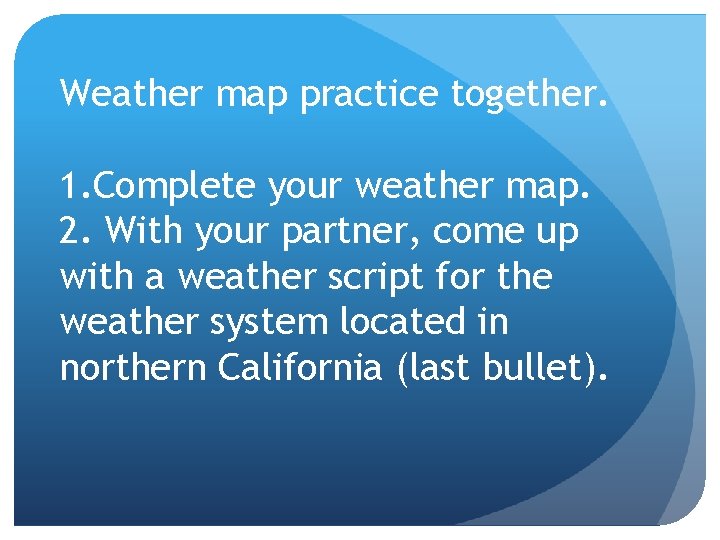 Weather map practice together.

1.Complete your weather map.
2. With your partner, come up with a weather script for the weather system located in northern California (last bullet).